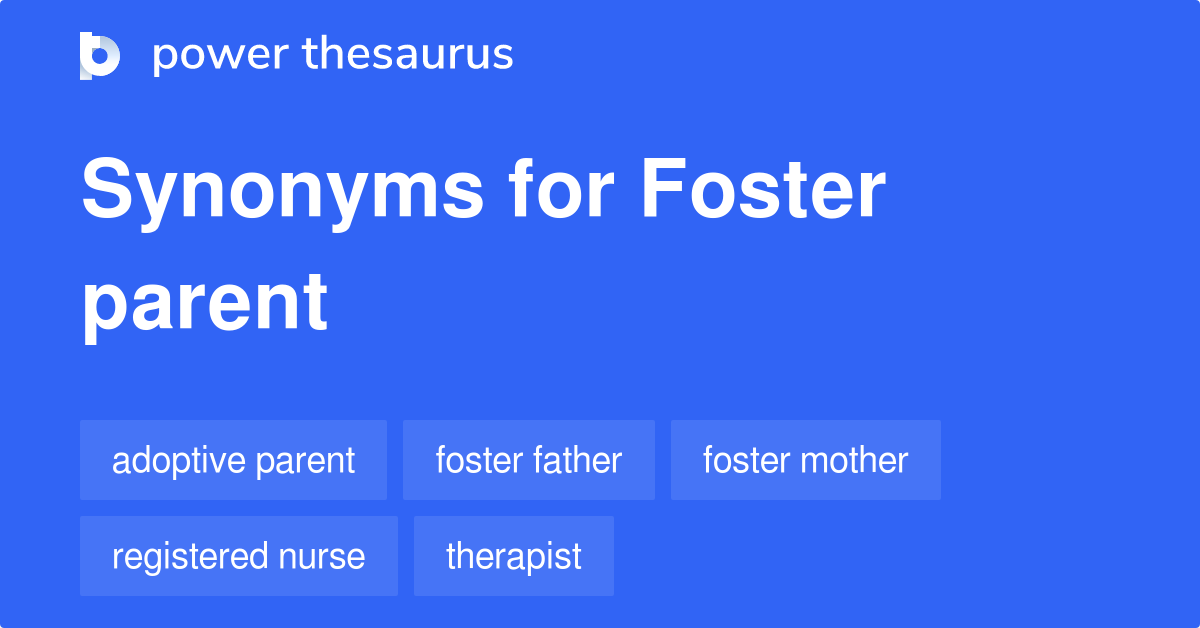 power thesaurus

Synonyms for Foster parent

adoptive parent
foster father
foster mother
registered nurse
therapist